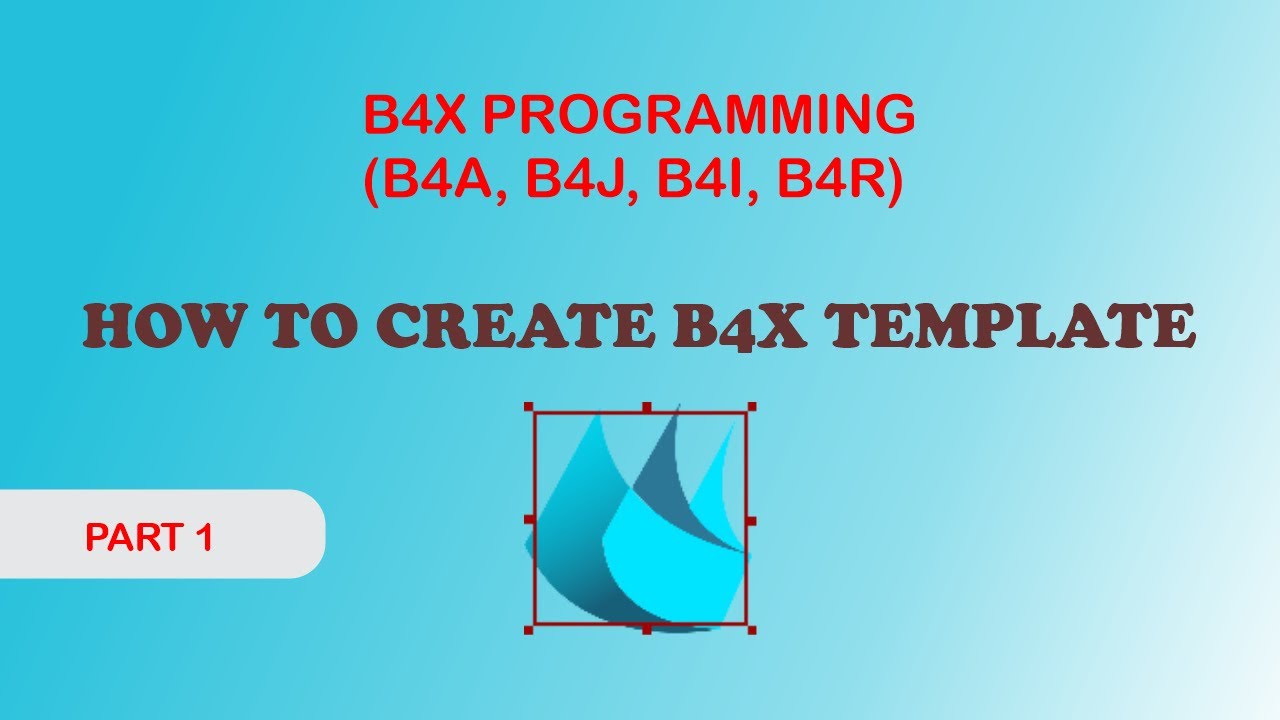 B4X PROGRAMMING
(B4A, B4J, B4I, B4R)

HOW TO CREATE B4X TEMPLATE

PART 1